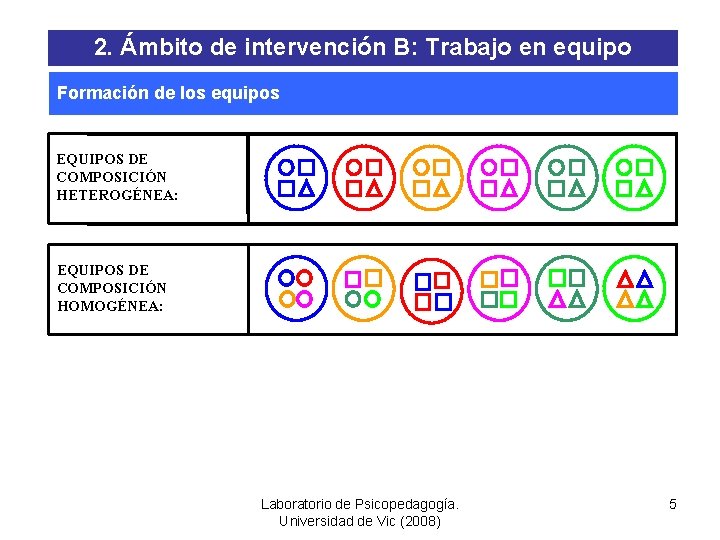 2. Ámbito de intervención B: Trabajo en equipo

Formación de los equipos

EQUIPOS DE COMPOSICIÓN HETEROGÉNEA:

EQUIPOS DE COMPOSICIÓN HOMOGÉNEA:

Laboratorio de Psicopedagogía.
Universidad de Vic (2008)

5